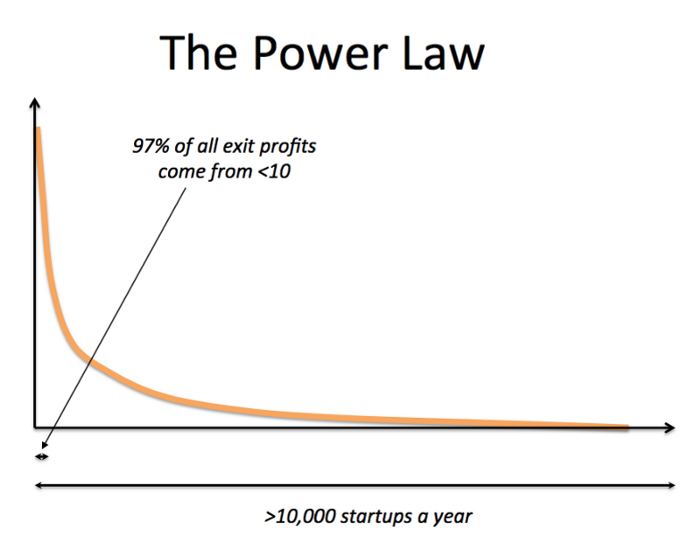 The Power Law

97% of all exit profits come from <10

>10,000 startups a year